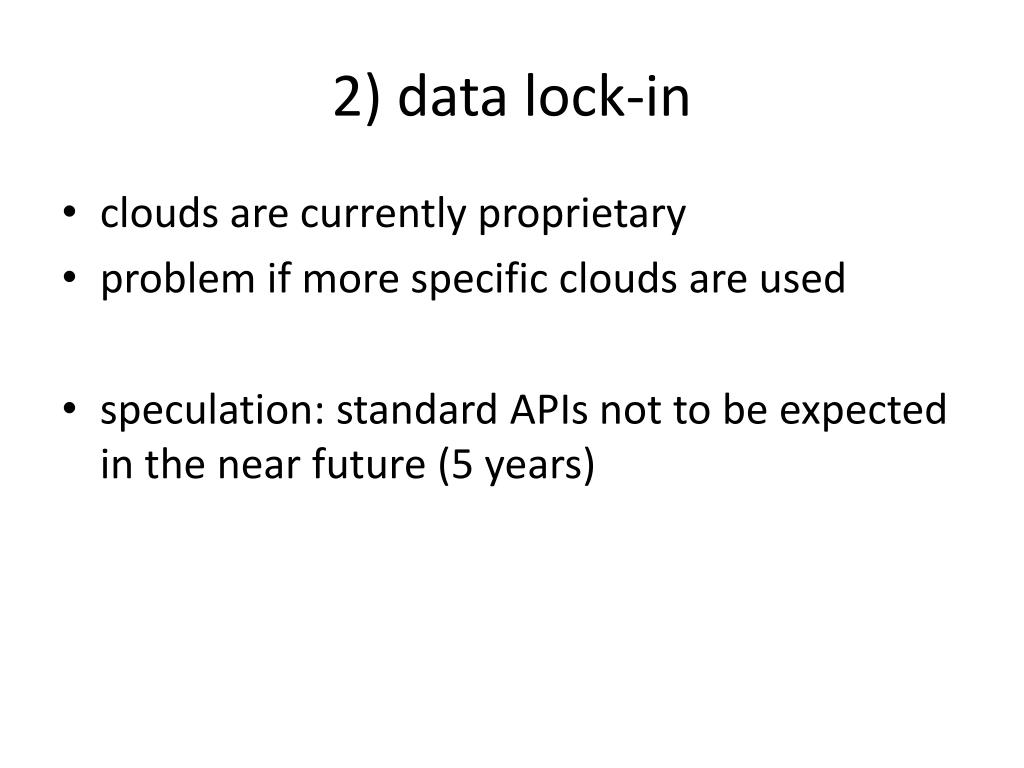 2) data lock-in

• clouds are currently proprietary
• problem if more specific clouds are used

• speculation: standard APIs not to be expected in the near future (5 years)